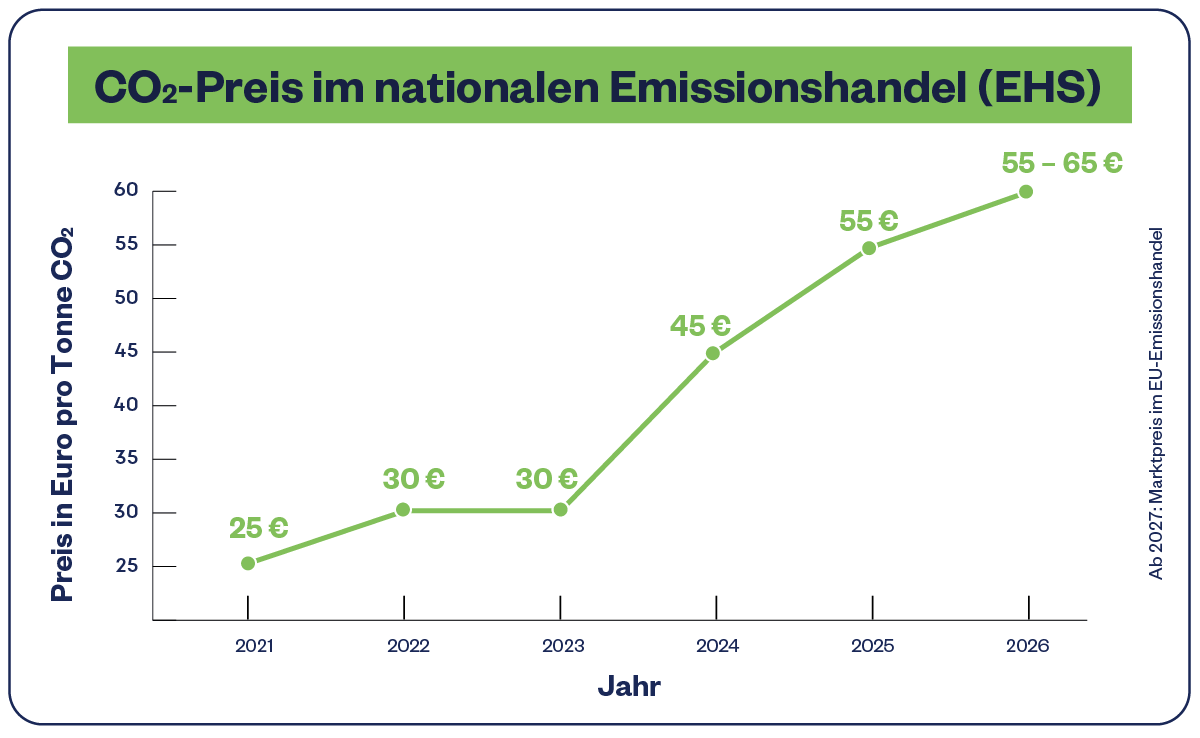 $CO_2$-Preis im nationalen Emissionshandel (EHS)

Preis in Euro pro Tonne $CO_2$

60
55
50
45
40
35
30
25

25 €
30 €
30 €
45 €
55 €
55 – 65 €

2021
2022
2023
2024
2025
2026

Jahr

Ab 2027: Marktpreis im EU-Emissionshandel